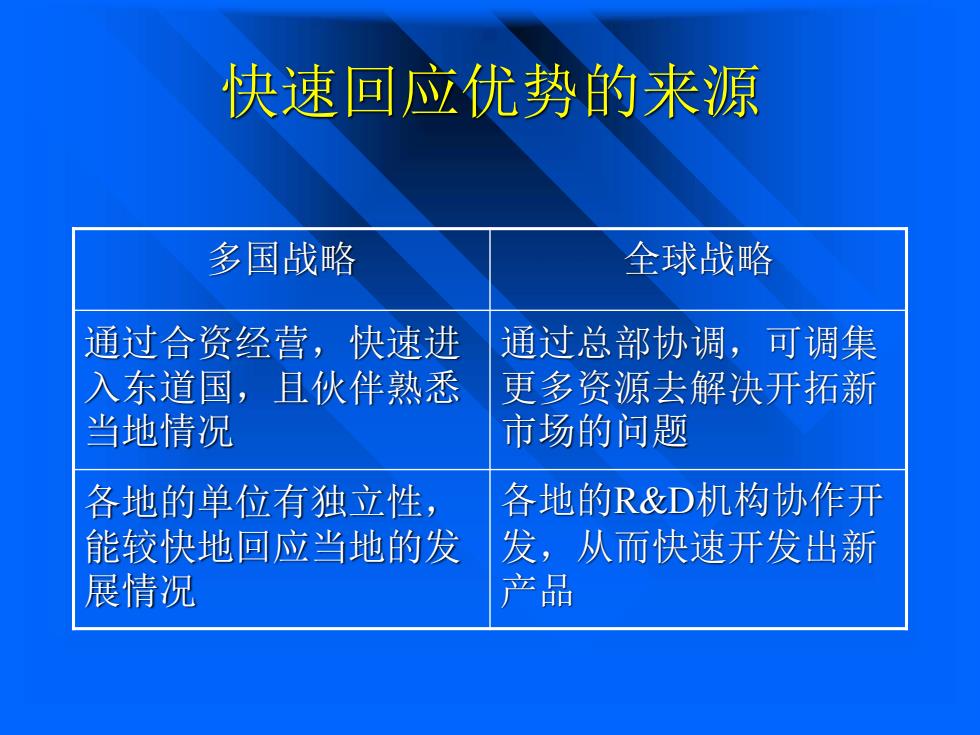 快速回应优势的来源

| 多国战略 | 全球战略 |
|---|---|
| 通过合资经营，快速进入东道国，且伙伴熟悉当地情况 | 通过总部协调，可调集更多资源去解决开拓新市场的问题 |
| 各地的单位有独立性，能较快地回应当地的发展情况 | 各地的R&D机构协作开发，从而快速开发出新产品 |